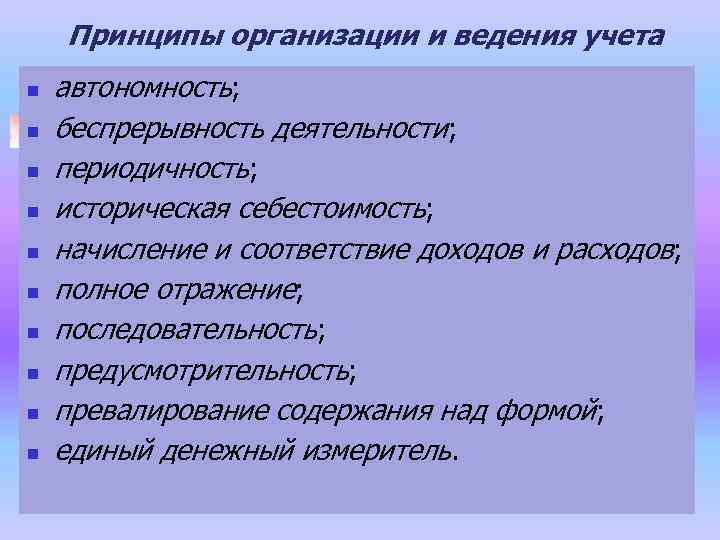 Принципы организации и ведения учета

- автономность;
- беспрерывность деятельности;
- периодичность;
- историческая себестоимость;
- начисление и соответствие доходов и расходов;
- полное отражение;
- последовательность;
- предусмотрительность;
- превалирование содержания над формой;
- единый денежный измеритель.